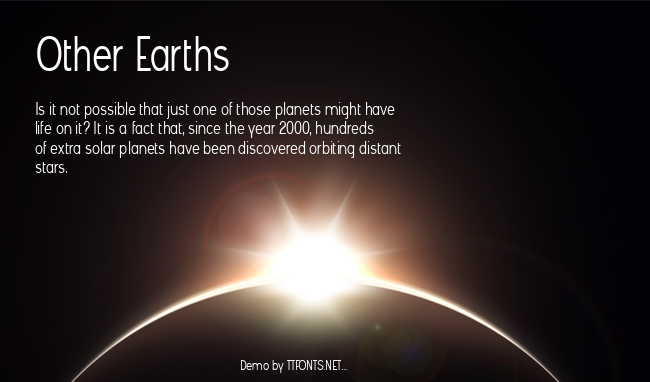 Other Earths

Is it not possible that just one of those planets might have life on it? It is a fact that, since the year 2000, hundreds of extra solar planets have been discovered orbiting distant stars.

Demo by TTFONTS.NET...